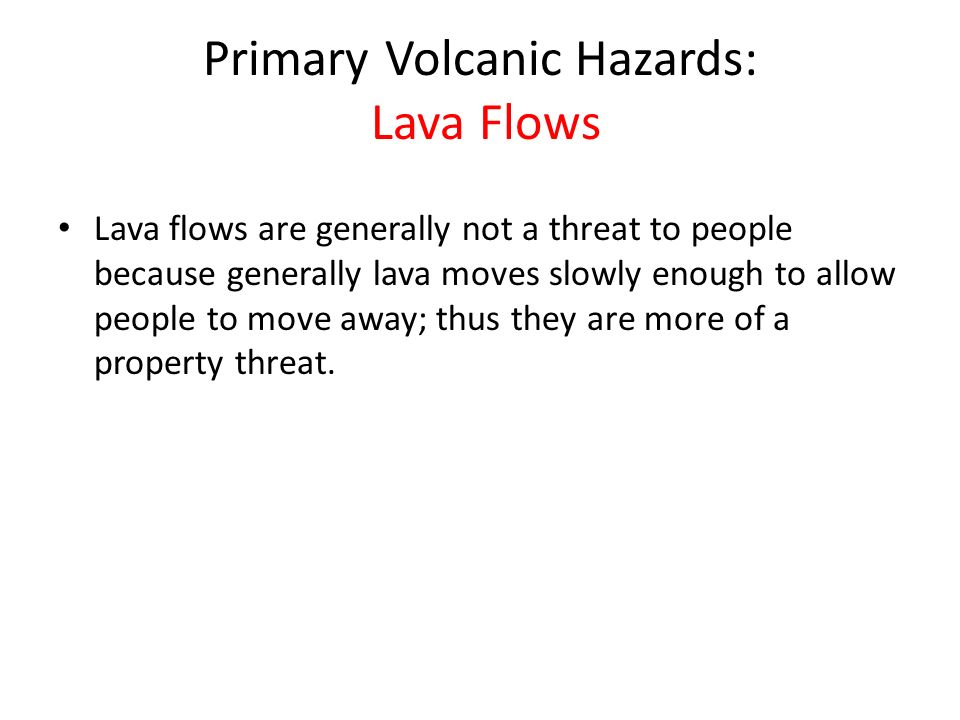 Primary Volcanic Hazards:
Lava Flows

• Lava flows are generally not a threat to people because generally lava moves slowly enough to allow people to move away; thus they are more of a property threat.